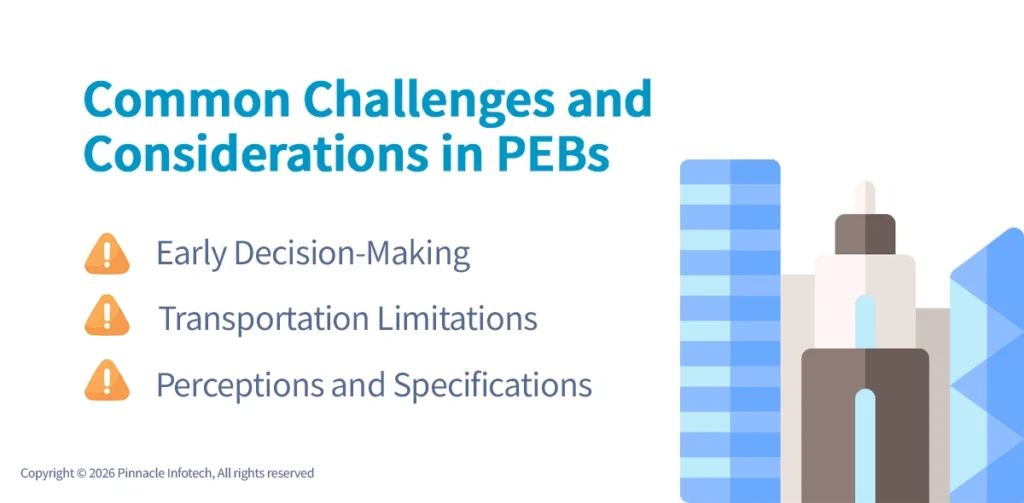 Common Challenges and Considerations in PEBs

Early Decision-Making

Transportation Limitations

Perceptions and Specifications

Copyright © 2026 Pinnacle Infotech, All rights reserved